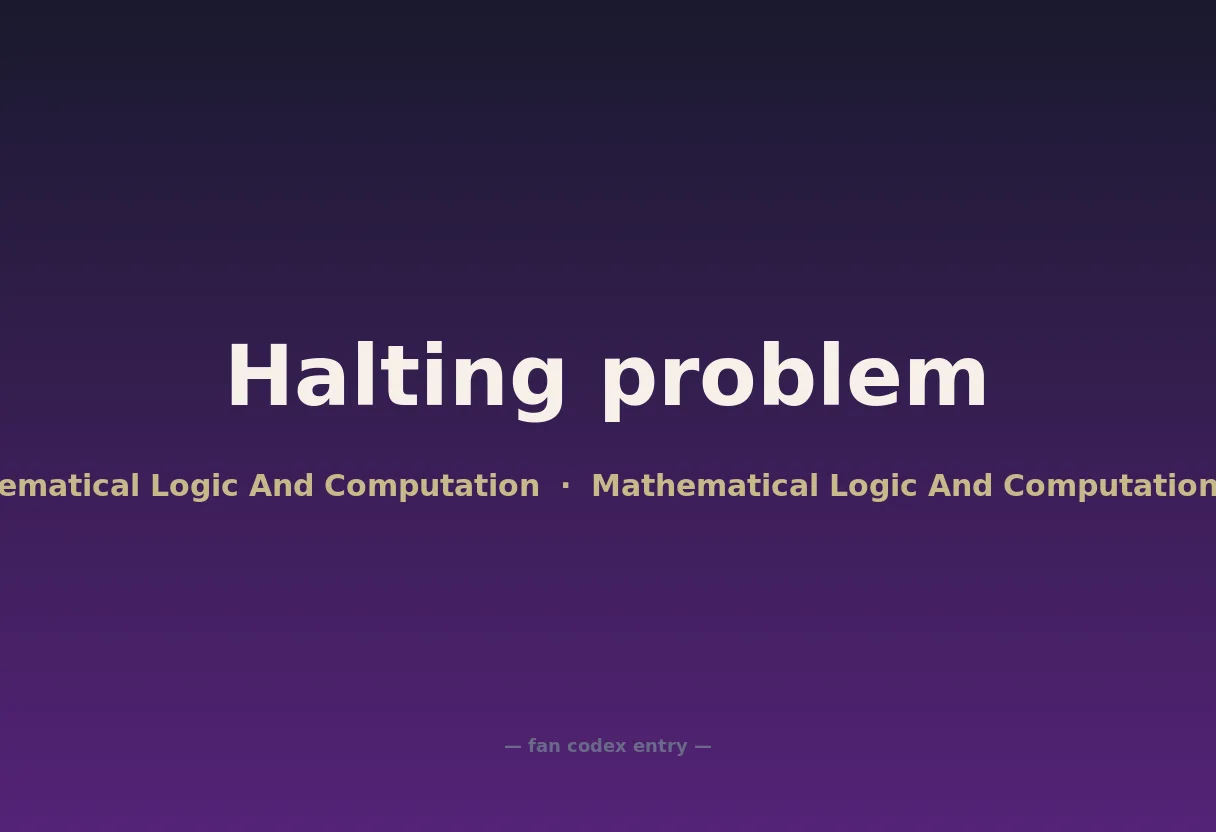 Halting problem

ematical Logic And Computation · Mathematical Logic And Computation

— fan codex entry —